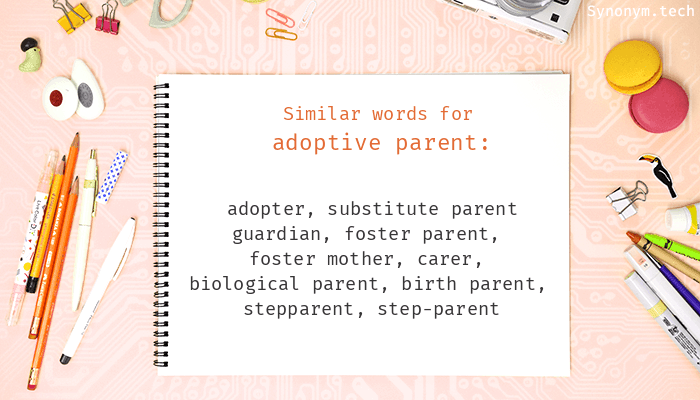 Synonym.tech

Similar words for
adoptive parent:

adopter, substitute parent
guardian, foster parent,
foster mother, carer,
biological parent, birth parent,
stepparent, step-parent